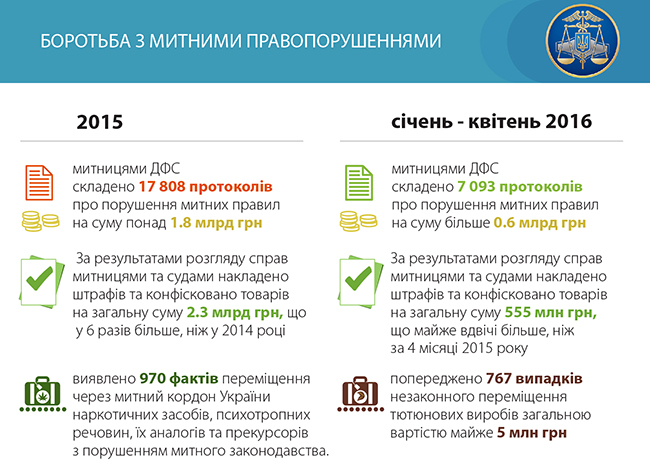 БОРОТЬБА З МИТНИМИ ПРАВОПОРУШЕННЯМИ

2015

митницями ДФС складено 17 808 протоколів про порушення митних правил на суму понад 1.8 млрд грн

За результатами розгляду справ митницями та судами накладено штрафів та конфісковано товарів на загальну суму 2.3 млрд грн, що у 6 разів більше, ніж у 2014 році

виявлено 970 фактів переміщення через митний кордон України наркотичних засобів, психотропних речовин, їх аналогів та прекурсорів з порушенням митного законодавства.

січень - квітень 2016

митницями ДФС складено 7 093 протоколів про порушення митних правил на суму більше 0.6 млрд грн

За результатами розгляду справ митницями та судами накладено штрафів та конфісковано товарів на загальну суму 555 млн грн, що майже вдвічі більше, ніж за 4 місяці 2015 року

попереджено 767 випадків незаконного переміщення тютюнових виробів загальною вартістю майже 5 млн грн